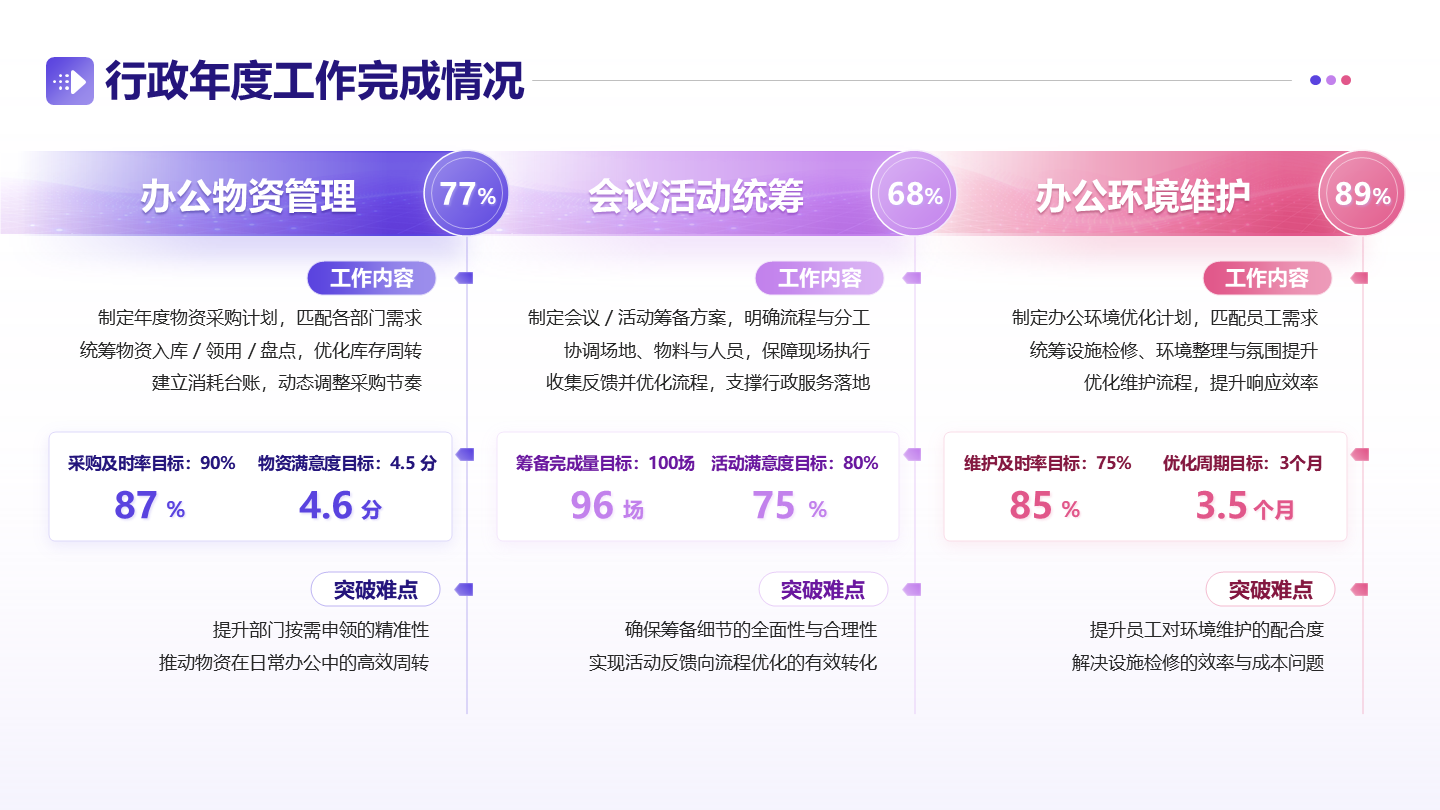 行政年度工作完成情况

办公物资管理
77%

工作内容

制定年度物资采购计划，匹配各部门需求
统筹物资入库 / 领用 / 盘点，优化库存周转
建立消耗台账，动态调整采购节奏

采购及时率目标：90%
87 %
物资满意度目标：4.5 分
4.6 分

突破难点

提升部门按需申领的精准性
推动物资在日常办公中的高效周转

会议活动统筹
68%

工作内容

制定会议 / 活动筹备方案，明确流程与分工
协调场地、物料与人员，保障现场执行
收集反馈并优化流程，支撑行政服务落地

筹备完成量目标：100场
96 场
活动满意度目标：80%
75 %

突破难点

确保筹备细节的全面性与合理性
实现活动反馈向流程优化的有效转化

办公环境维护
89%

工作内容

制定办公环境优化计划，匹配员工需求
统筹设施检修、环境整理与氛围提升
优化维护流程，提升响应效率

维护及时率目标：75%
85 %
优化周期目标：3个月
3.5 个月

突破难点

提升员工对环境维护的配合度
解决设施检修的效率与成本问题